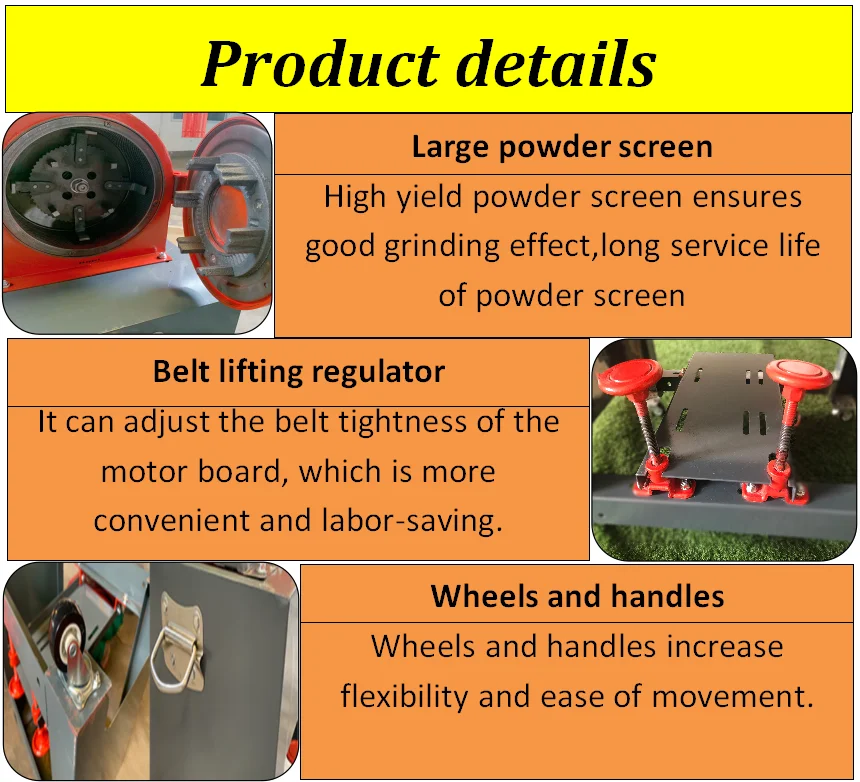 Product details

Large powder screen

High yield powder screen ensures good grinding effect,long service life of powder screen

Belt lifting regulator

It can adjust the belt tightness of the motor board, which is more convenient and labor-saving.

Wheels and handles

Wheels and handles increase flexibility and ease of movement.